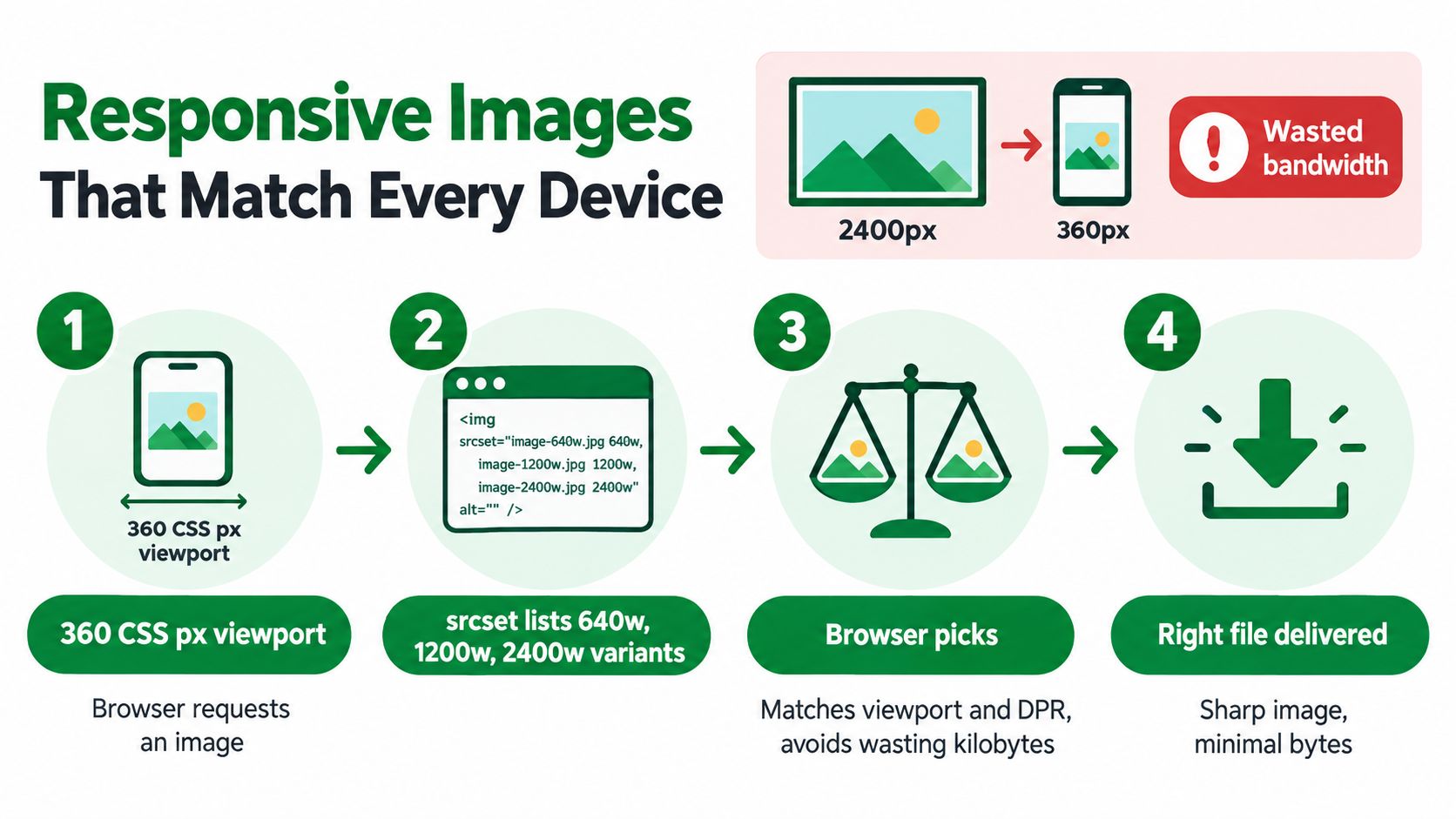 Responsive Images
That Match Every Device

2400px
360px
Wasted bandwidth

1
360 CSS px viewport
360 CSS px viewport
Browser requests an image

2
<img
srcset="image-640w.jpg 640w,
image-1200w.jpg 1200w,
image-2400w.jpg 2400w"
alt="" />
srcset lists 640w, 1200w, 2400w variants

3
Browser picks
Matches viewport and DPR, avoids wasting kilobytes

4
Right file delivered
Sharp image, minimal bytes